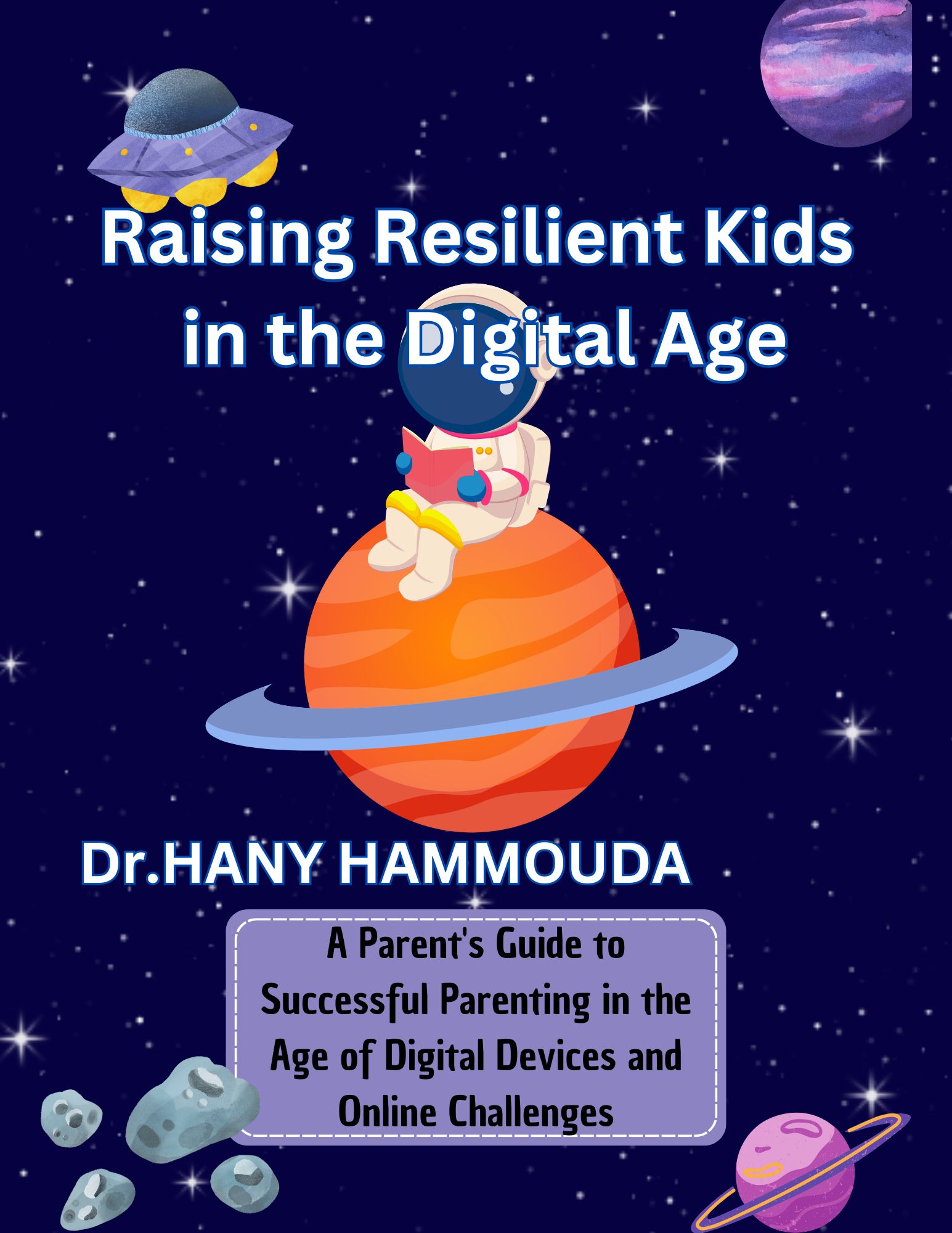 Raising Resilient Kids in the Digital Age

Dr.HANY HAMMOUDA

A Parent's Guide to Successful Parenting in the Age of Digital Devices and Online Challenges